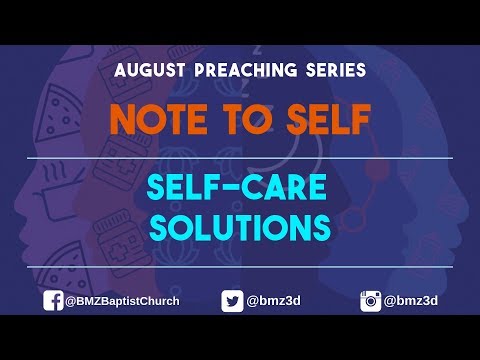 AUGUST PREACHING SERIES

NOTE TO SELF

SELF-CARE SOLUTIONS

@BMZBaptistChurch @bmz3d @bmz3d